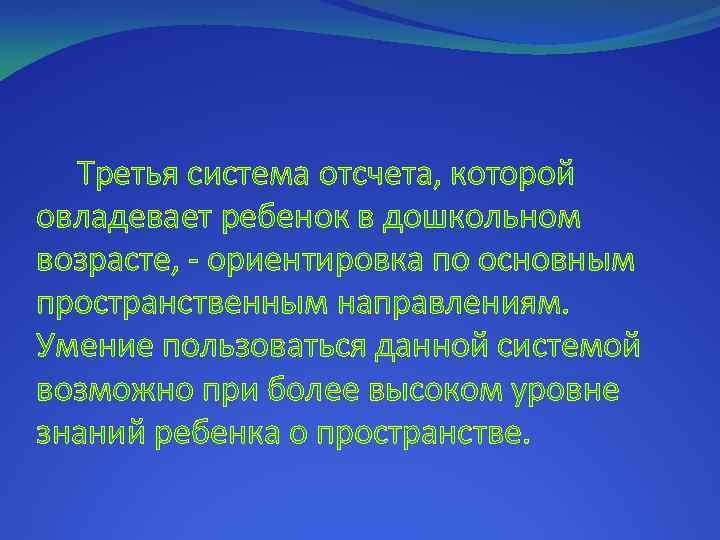 Третья система отсчета, которой овладевает ребенок в дошкольном возрасте, - ориентировка по основным пространственным направлениям. Умение пользоваться данной системой возможно при более высоком уровне знаний ребенка о пространстве.